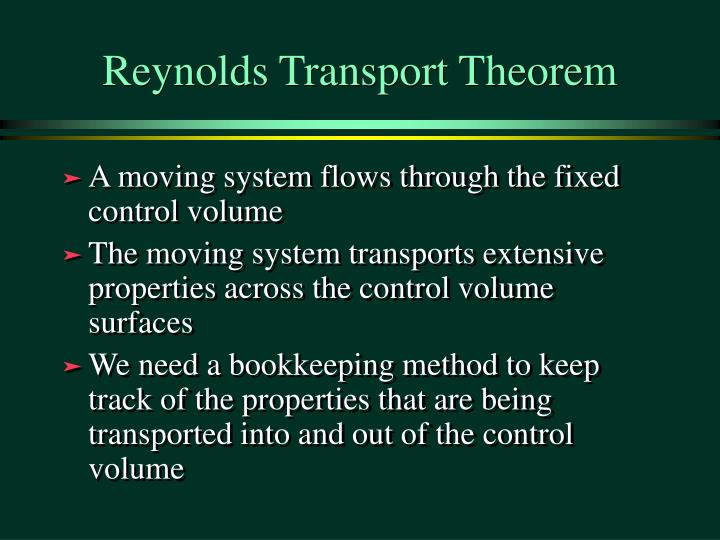 Reynolds Transport Theorem

➤ A moving system flows through the fixed control volume

➤ The moving system transports extensive properties across the control volume surfaces

➤ We need a bookkeeping method to keep track of the properties that are being transported into and out of the control volume